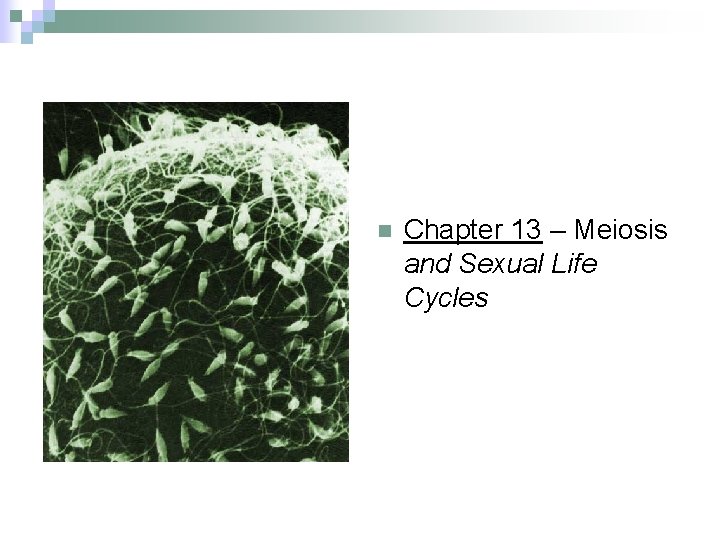 Chapter 13 – Meiosis and Sexual Life Cycles